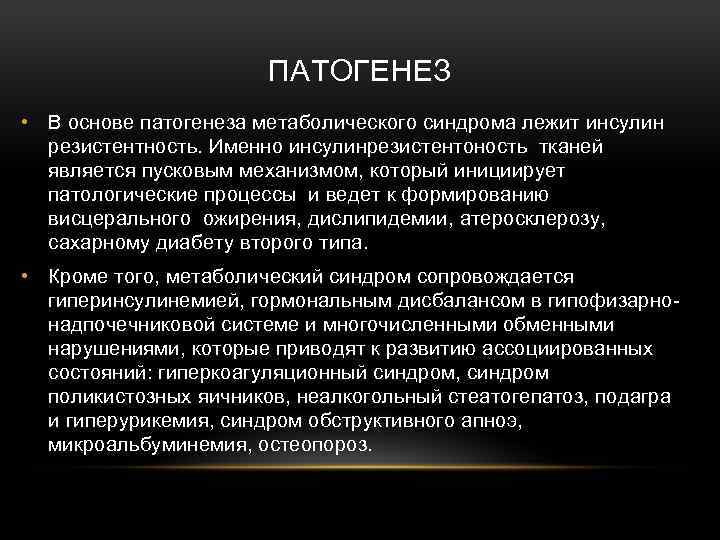 ПАТОГЕНЕЗ

• В основе патогенеза метаболического синдрома лежит инсулин резистентность. Именно инсулинрезистентоность тканей является пусковым механизмом, который инициирует патологические процессы и ведет к формированию висцерального ожирения, дислипидемии, атеросклерозу, сахарному диабету второго типа.

• Кроме того, метаболический синдром сопровождается гиперинсулинемией, гормональным дисбалансом в гипофизарно-надпочечниковой системе и многочисленными обменными нарушениями, которые приводят к развитию ассоциированных состояний: гиперкоагуляционный синдром, синдром поликистозных яичников, неалкогольный стеатогепатоз, подагра и гиперурикемия, синдром обструктивного апноэ, микроальбуминемия, остеопороз.